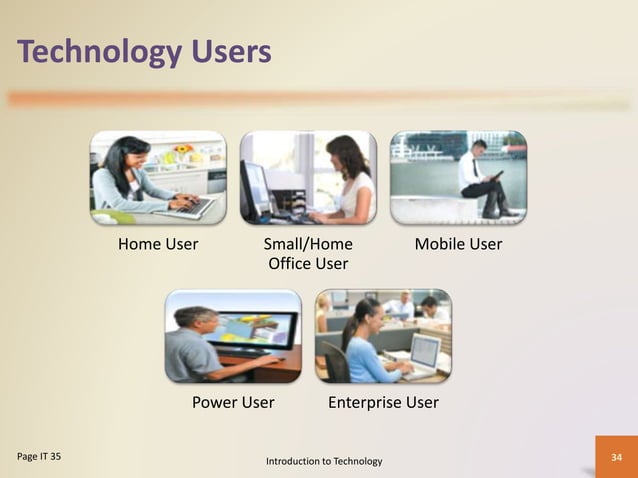 Technology Users

Home User

Small/Home Office User

Mobile User

Power User

Enterprise User

Page IT 35

Introduction to Technology

34